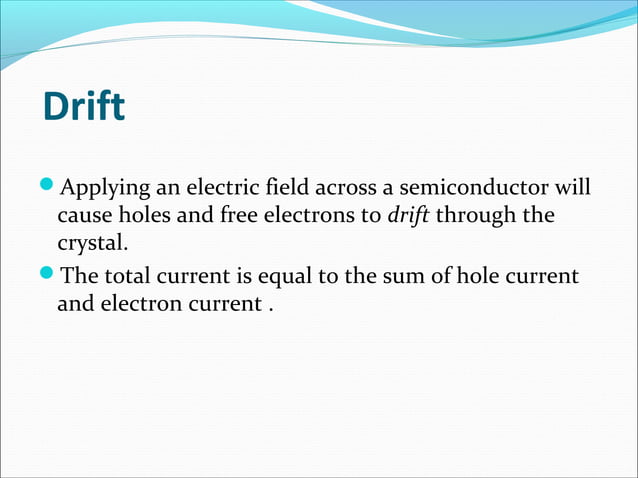 Drift

Applying an electric field across a semiconductor will cause holes and free electrons to drift through the crystal.

The total current is equal to the sum of hole current and electron current .